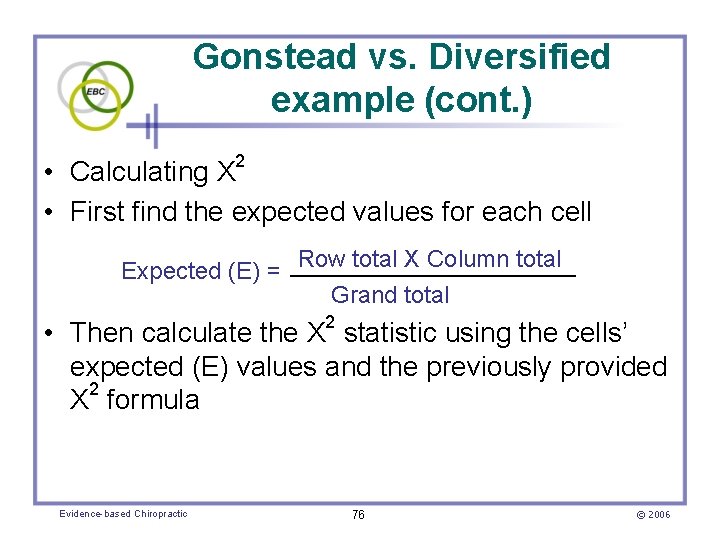 EBC

Gonstead vs. Diversified example (cont.)

• Calculating $X^2$
• First find the expected values for each cell

Expected (E) = $\frac{\text{Row total X Column total}}{\text{Grand total}}$

• Then calculate the $X^2$ statistic using the cells' expected (E) values and the previously provided $X^2$ formula

Evidence-based Chiropractic

76

© 2006